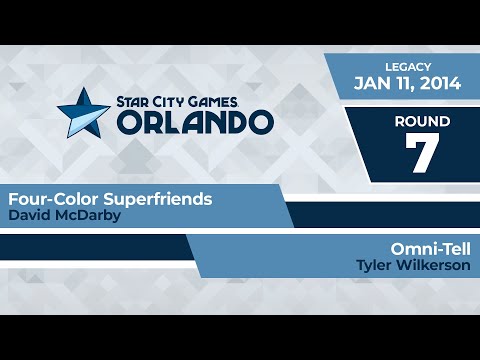 STAR CITY GAMES.
ORLANDO

LEGACY
JAN 11, 2014

ROUND
7

Four-Color Superfriends
David McDarby

Omni-Tell
Tyler Wilkerson